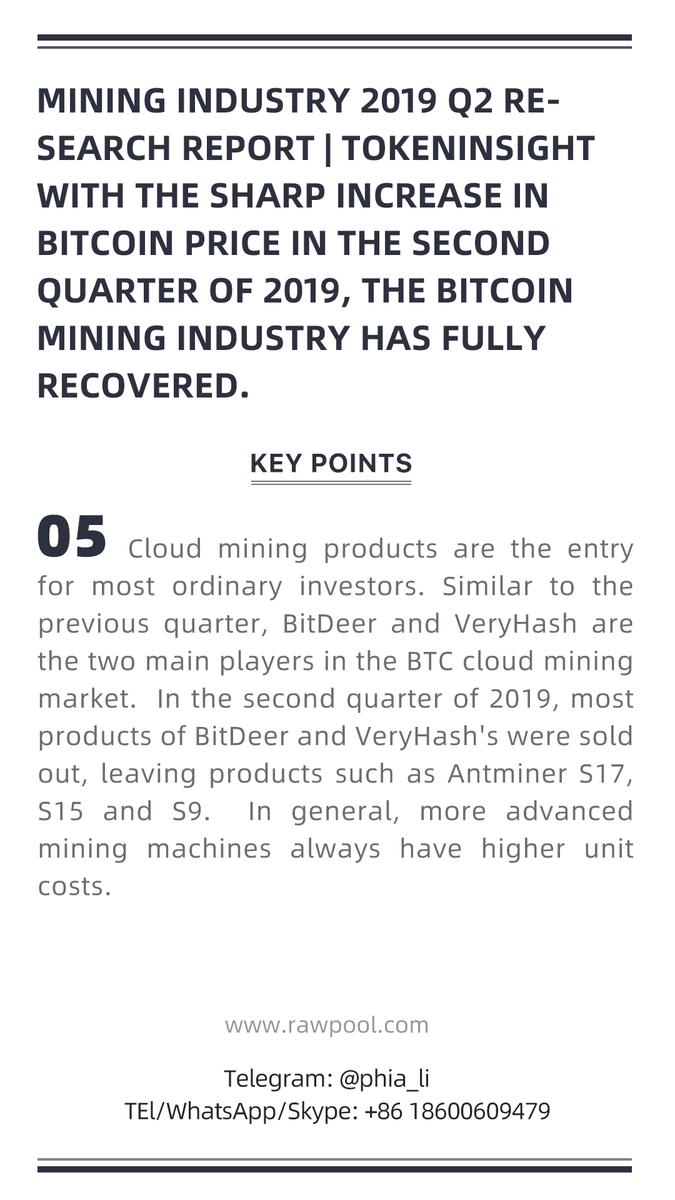 MINING INDUSTRY 2019 Q2 RESEARCH REPORT | TOKENINSIGHT WITH THE SHARP INCREASE IN BITCOIN PRICE IN THE SECOND QUARTER OF 2019, THE BITCOIN MINING INDUSTRY HAS FULLY RECOVERED.

KEY POINTS

05 Cloud mining products are the entry for most ordinary investors. Similar to the previous quarter, BitDeer and VeryHash are the two main players in the BTC cloud mining market. In the second quarter of 2019, most products of BitDeer and VeryHash's were sold out, leaving products such as Antminer S17, S15 and S9. In general, more advanced mining machines always have higher unit costs.

www.rawpool.com

Telegram: @phia_li
TEl/WhatsApp/Skype: +86 18600609479